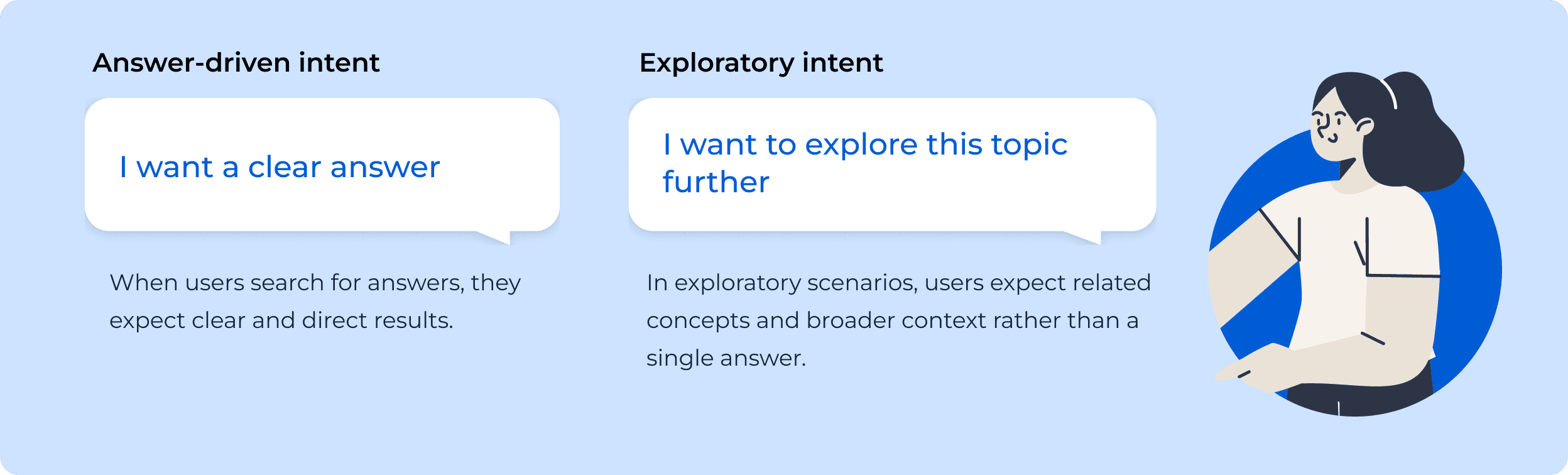 Answer-driven intent

I want a clear answer

When users search for answers, they expect clear and direct results.

Exploratory intent

I want to explore this topic further

In exploratory scenarios, users expect related concepts and broader context rather than a single answer.